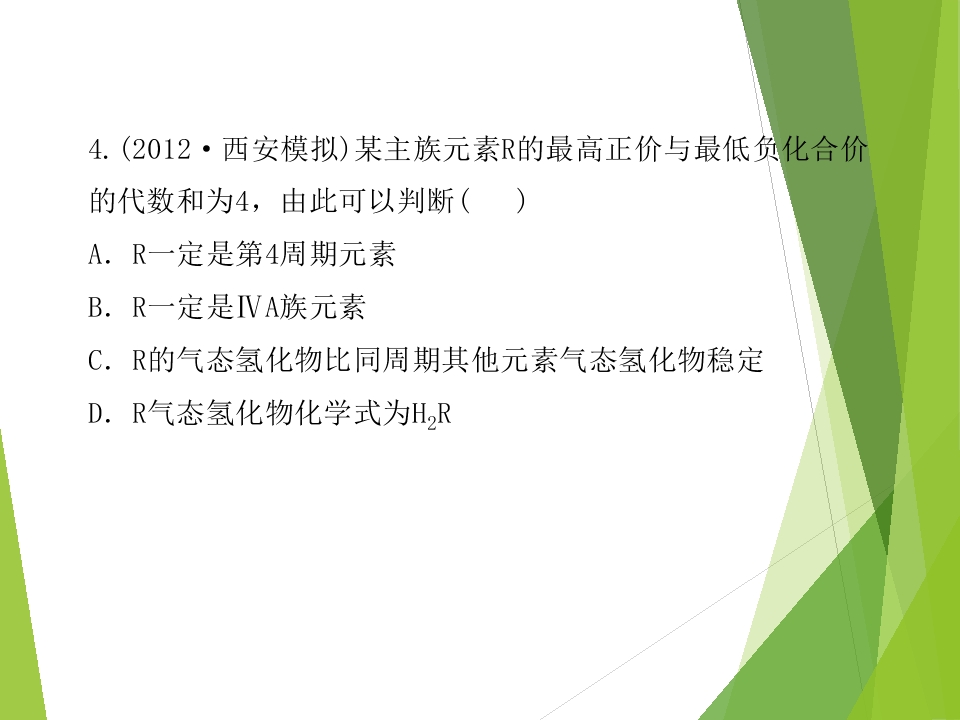 4.(2012·西安模拟)某主族元素R的最高正价与最低负化合价的代数和为4，由此可以判断(　)

A．R一定是第4周期元素

B．R一定是ⅣA族元素

C．R的气态氢化物比同周期其他元素气态氢化物稳定

D．R气态氢化物化学式为$H_2R$